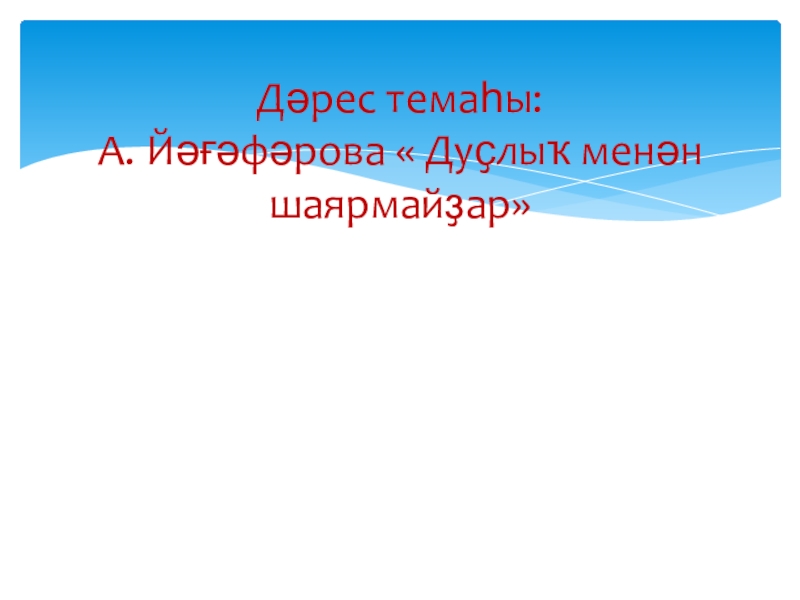 Дәрес темаһы:
А. Йәғәфәрова « Дуҫлыҡ менән шаярмайҙар»